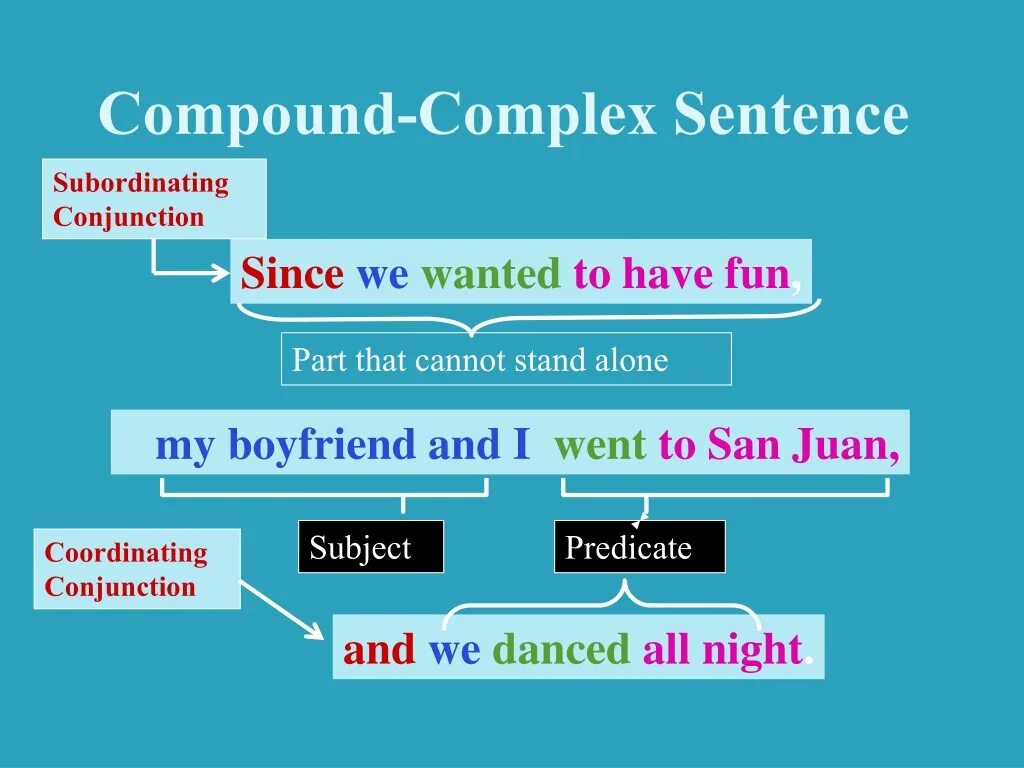 Compound-Complex Sentence

Subordinating Conjunction

Since we wanted to have fun,

Part that cannot stand alone

my boyfriend and I went to San Juan,

Subject

Predicate

Coordinating Conjunction

and we danced all night.